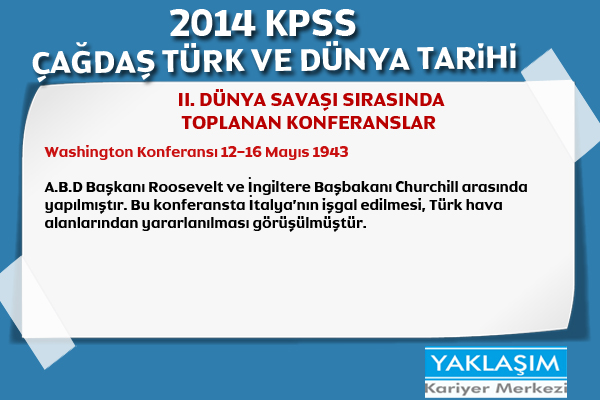 2014 KPSS
ÇAĞDAŞ TÜRK VE DÜNYA TARİHİ

II. DÜNYA SAVAŞI SIRASINDA
TOPLANAN KONFERANSLAR

Washington Konferansı 12–16 Mayıs 1943

A.B.D Başkanı Roosevelt ve İngiltere Başbakanı Churchill arasında yapılmıştır. Bu konferansta İtalya'nın işgal edilmesi, Türk hava alanlarından yararlanılması görüşülmüştür.

YAKLAŞIM
Kariyer Merkezi